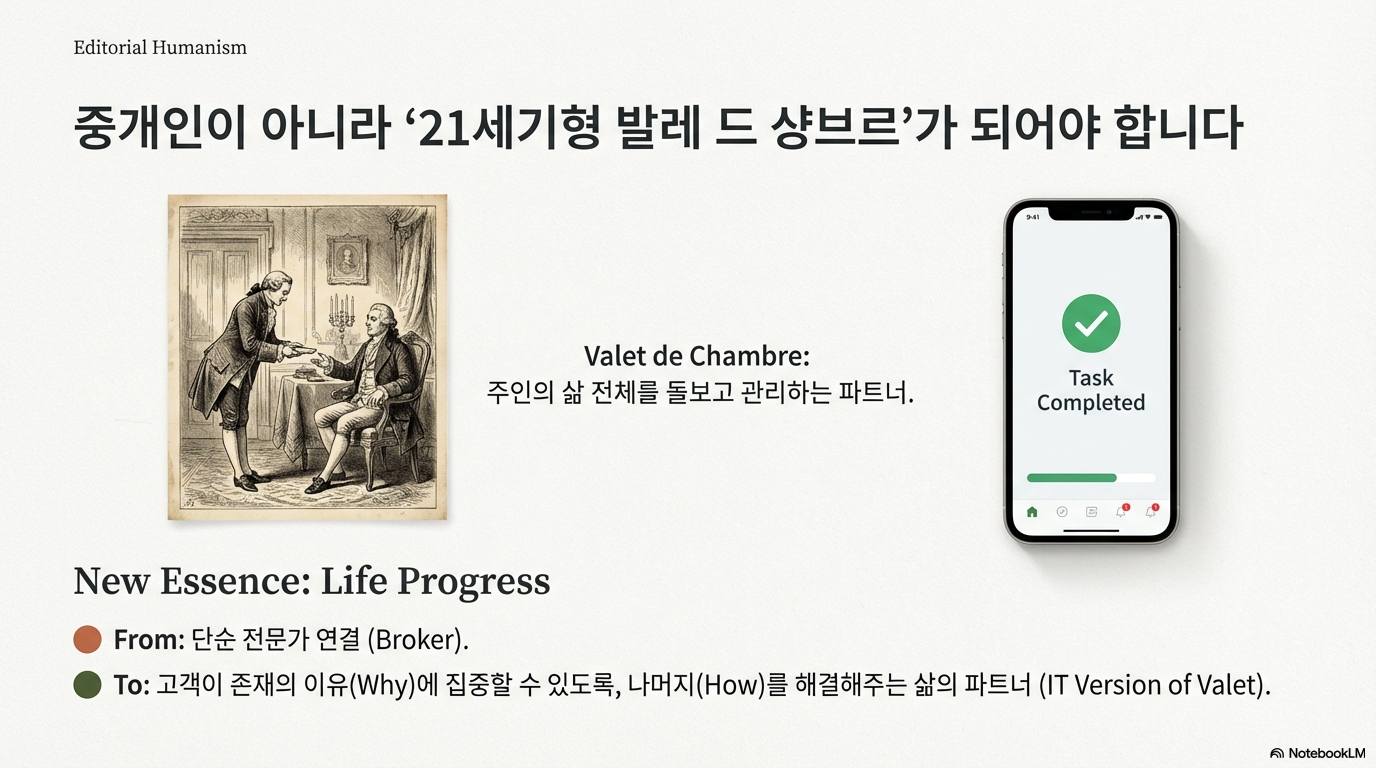 Editorial Humanism

중개인이 아니라 ‘21세기형 발레 드 샹브르’가 되어야 합니다

Valet de Chambre:
주인의 삶 전체를 돌보고 관리하는 파트너.

9:41

Task Completed

New Essence: Life Progress

From: 단순 전문가 연결 (Broker).

To: 고객이 존재의 이유(Why)에 집중할 수 있도록, 나머지(How)를 해결해주는 삶의 파트너 (IT Version of Valet).

NotebookLM